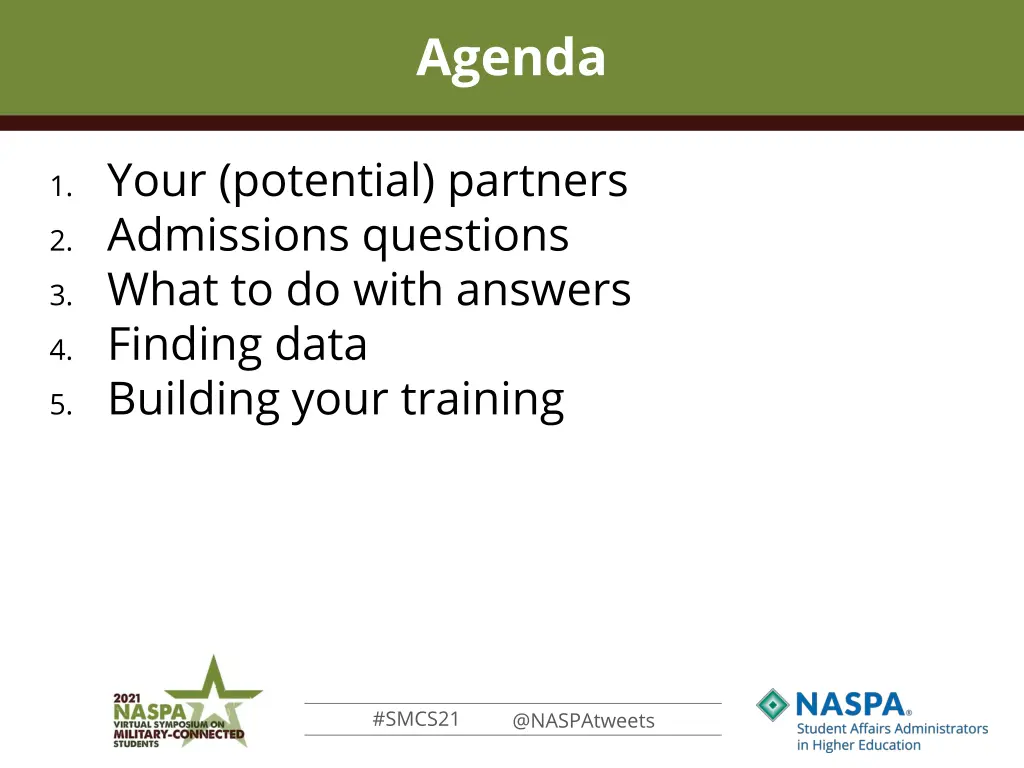 Agenda

1. Your (potential) partners
2. Admissions questions
3. What to do with answers
4. Finding data
5. Building your training

2021 NASPA VIRTUAL SYMPOSIUM ON MILITARY-CONNECTED STUDENTS

#SMCS21 @NASPAtweets

NASPA® Student Affairs Administrators in Higher Education